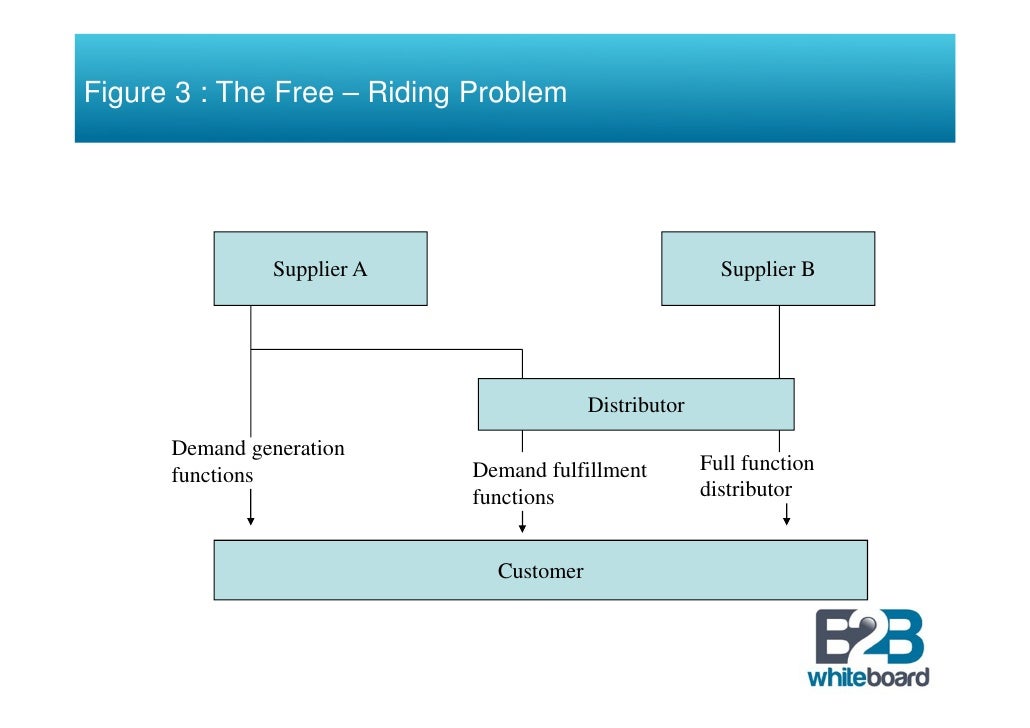 Figure 3 : The Free – Riding Problem

Supplier A

Supplier B

Distributor

Demand generation functions

Demand fulfillment functions

Full function distributor

Customer

B2B whiteboard